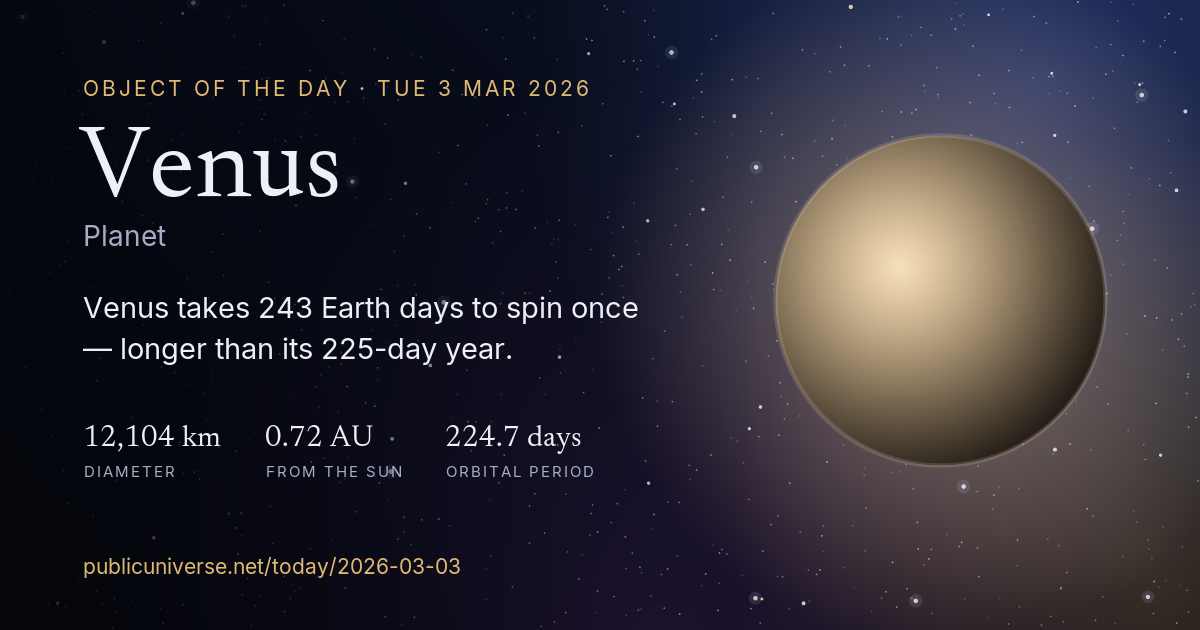 OBJECT OF THE DAY · TUE 3 MAR 2026

Venus

Planet

Venus takes 243 Earth days to spin once — longer than its 225-day year.

12,104 km
DIAMETER

0.72 AU
FROM THE SUN

224.7 days
ORBITAL PERIOD

publicuniverse.net/today/2026-03-03